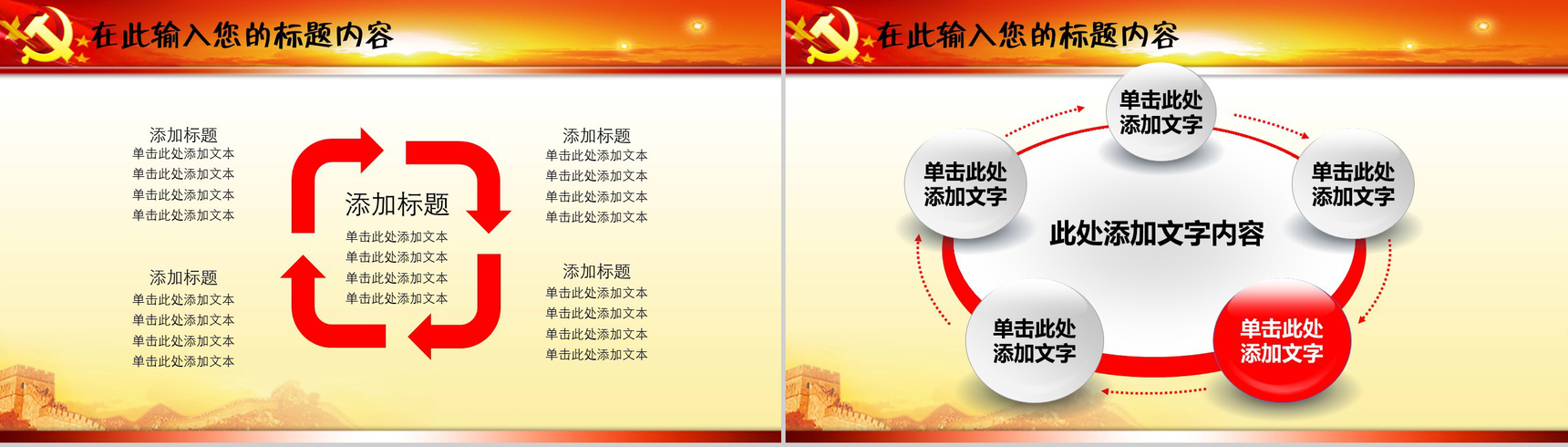 在此输入您的标题内容

添加标题
单击此处添加文本
单击此处添加文本
单击此处添加文本
单击此处添加文本

添加标题
单击此处添加文本
单击此处添加文本
单击此处添加文本
单击此处添加文本

添加标题
单击此处添加文本
单击此处添加文本
单击此处添加文本
单击此处添加文本

添加标题
单击此处添加文本
单击此处添加文本
单击此处添加文本
单击此处添加文本

添加标题
单击此处添加文本
单击此处添加文本
单击此处添加文本
单击此处添加文本

在此输入您的标题内容

单击此处添加文字

单击此处添加文字

单击此处添加文字

此处添加文字内容

单击此处添加文字

单击此处添加文字